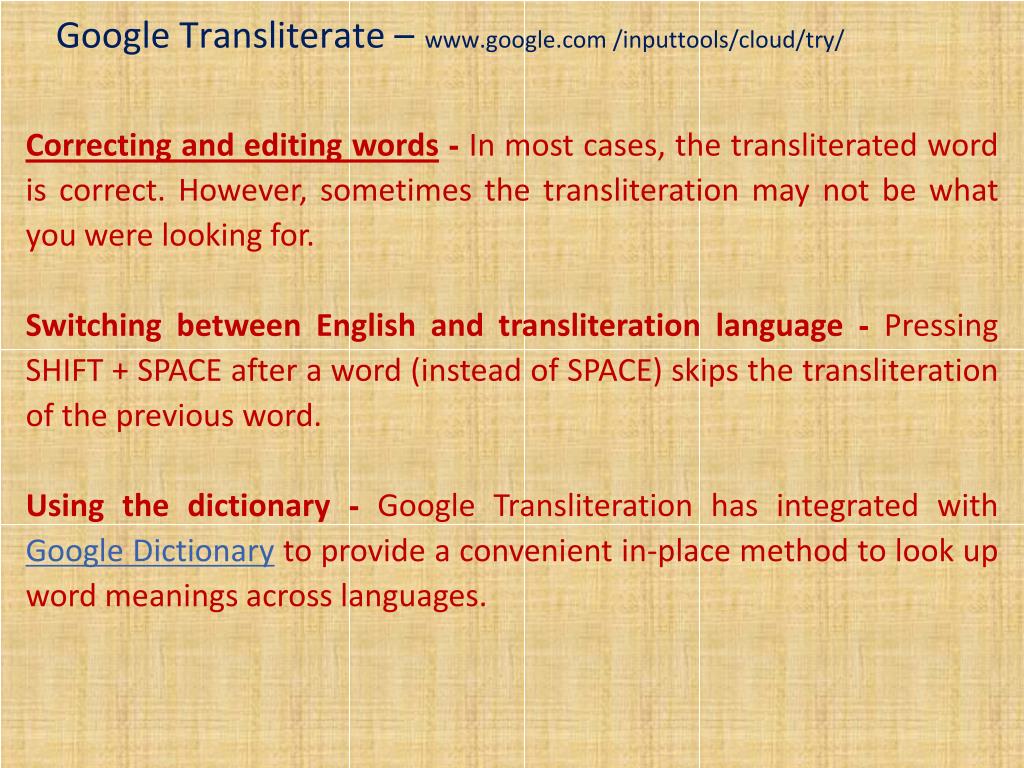 Google Transliterate – www.google.com /inputtools/cloud/try/

Correcting and editing words - In most cases, the transliterated word is correct. However, sometimes the transliteration may not be what you were looking for.

Switching between English and transliteration language - Pressing SHIFT + SPACE after a word (instead of SPACE) skips the transliteration of the previous word.

Using the dictionary - Google Transliteration has integrated with Google Dictionary to provide a convenient in-place method to look up word meanings across languages.